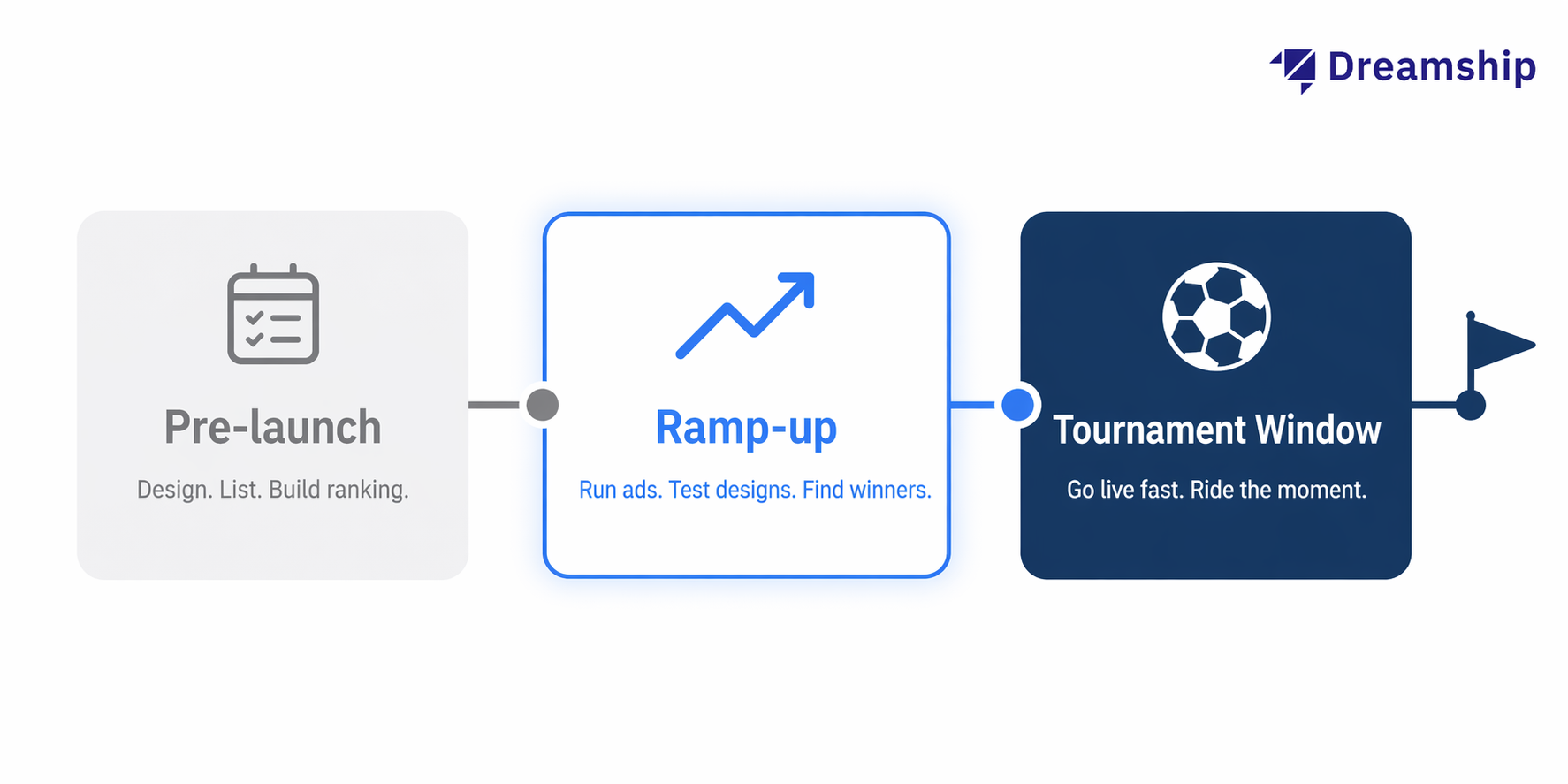 Dreamship

Pre-launch

Design. List. Build ranking.

Ramp-up

Run ads. Test designs. Find winners.

Tournament Window

Go live fast. Ride the moment.